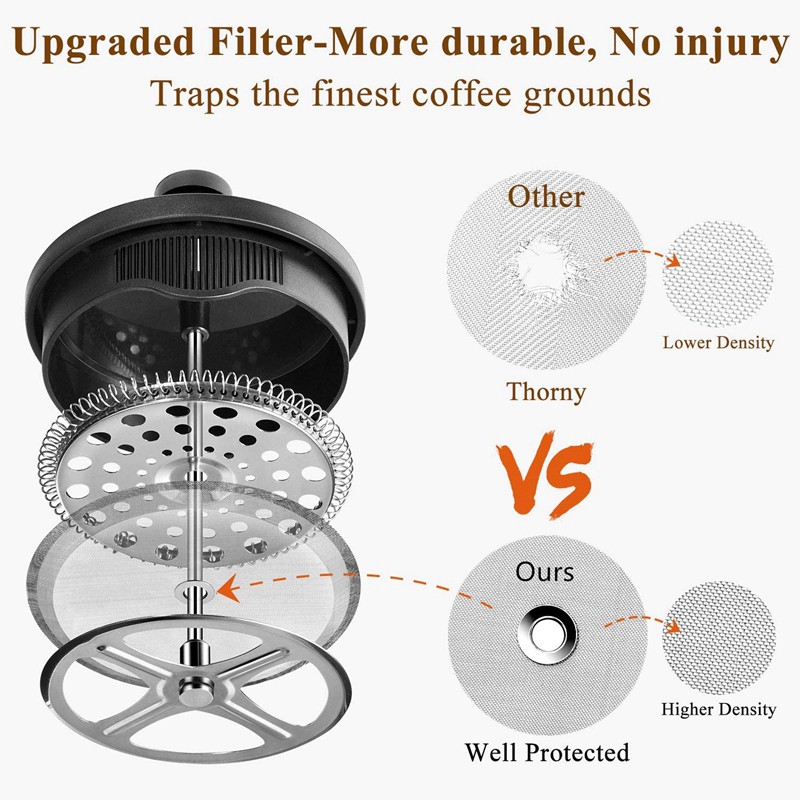 Upgraded Filter-More durable, No injury
Traps the finest coffee grounds

Other

Lower Density

Thorny

VS

Ours

Higher Density

Well Protected